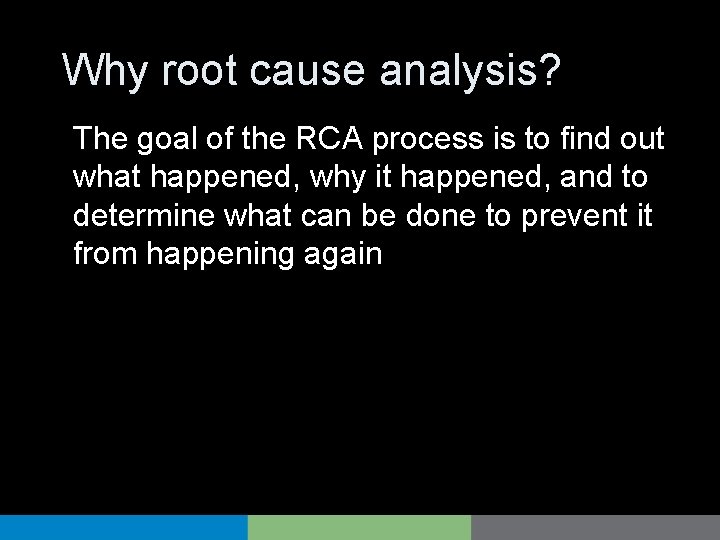 Why root cause analysis?

The goal of the RCA process is to find out what happened, why it happened, and to determine what can be done to prevent it from happening again